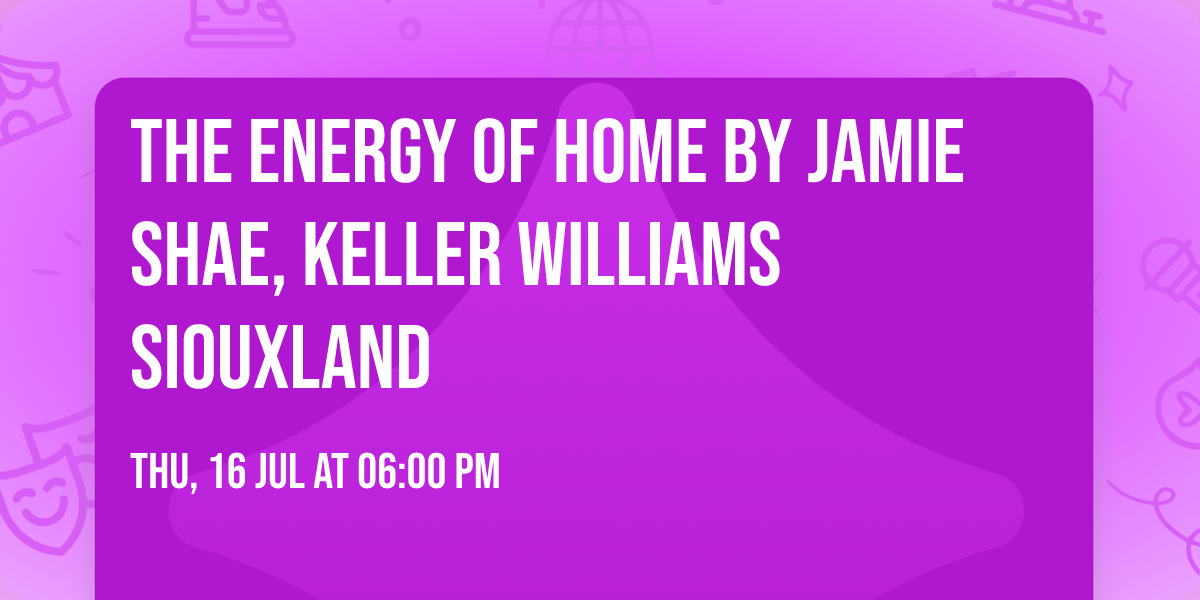 THE ENERGY OF HOME BY JAMIE SHAE, KELLER WILLIAMS SIOUXLAND

THU, 16 JUL AT 06:00 PM